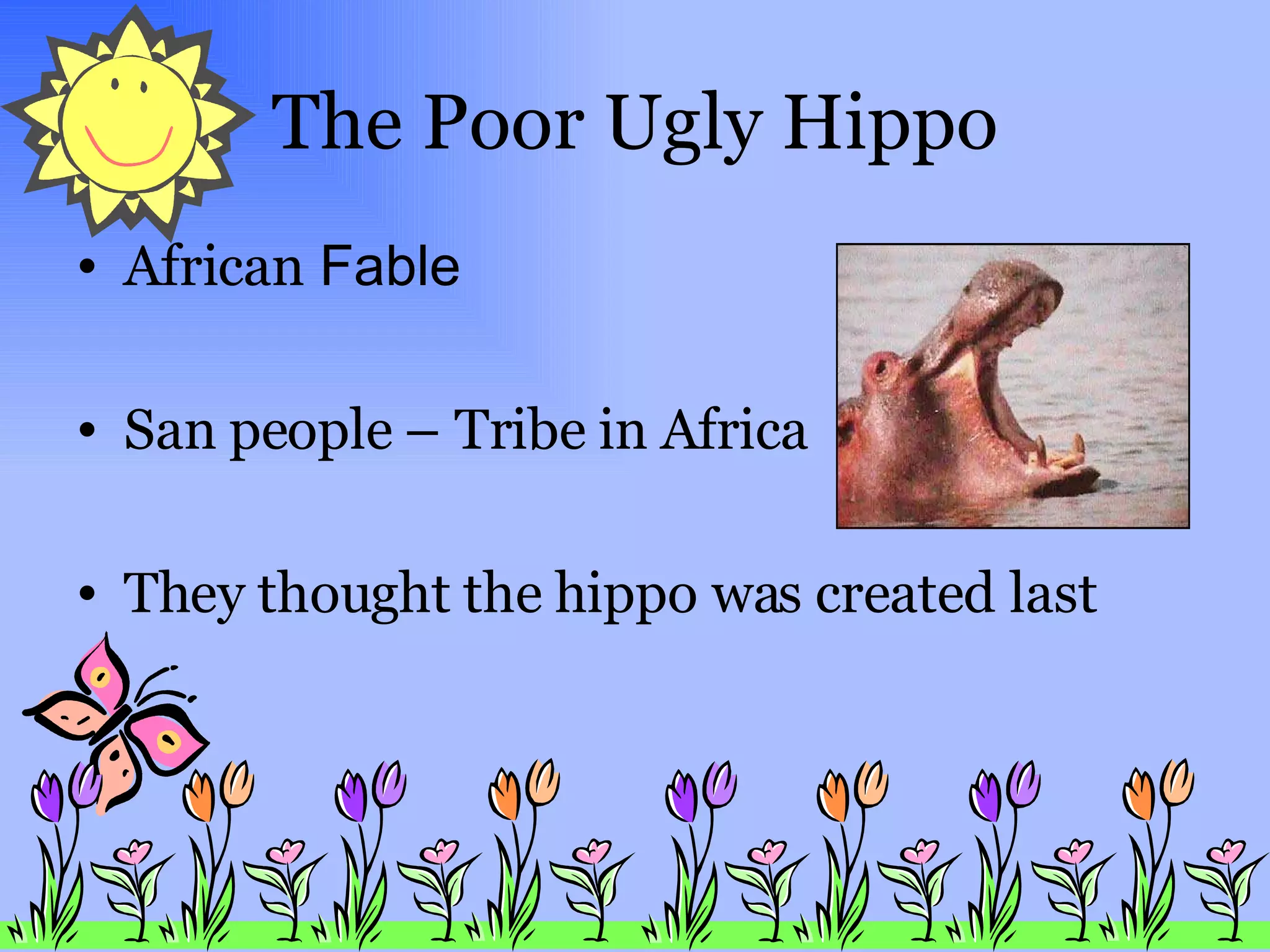 The Poor Ugly Hippo

• African Fable

• San people – Tribe in Africa

• They thought the hippo was created last